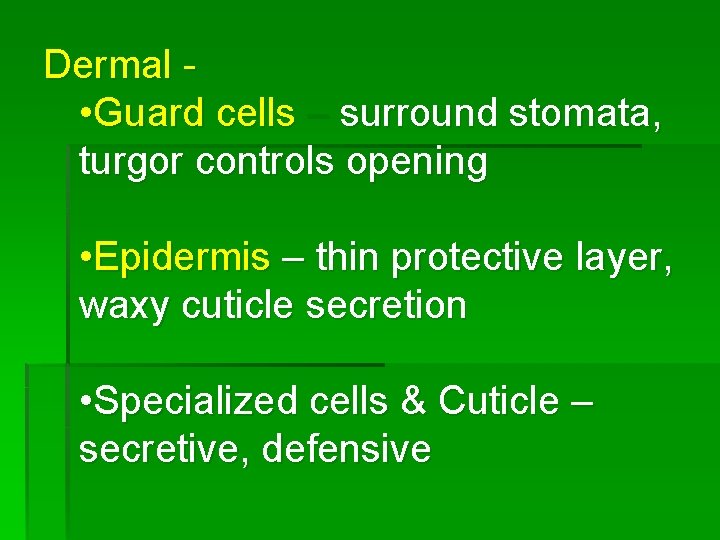 Dermal -

•Guard cells – surround stomata, turgor controls opening

•Epidermis – thin protective layer, waxy cuticle secretion

•Specialized cells & Cuticle – secretive, defensive